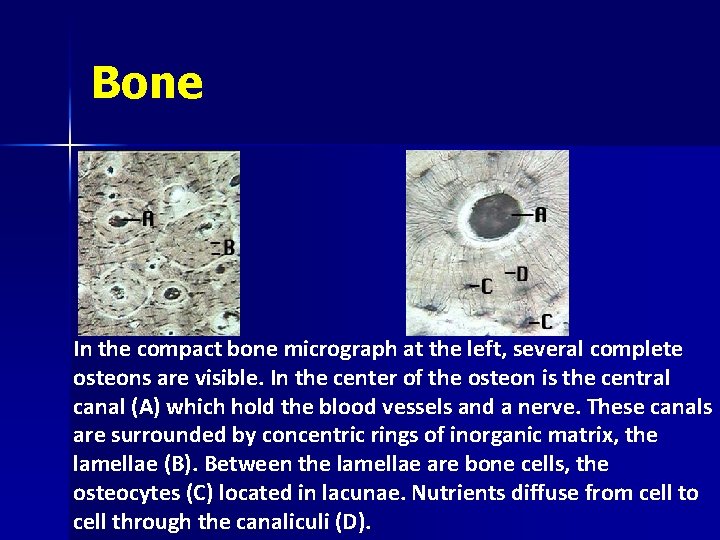 Bone

A
B

A
D
C
C

In the compact bone micrograph at the left, several complete osteons are visible. In the center of the osteon is the central canal (A) which hold the blood vessels and a nerve. These canals are surrounded by concentric rings of inorganic matrix, the lamellae (B). Between the lamellae are bone cells, the osteocytes (C) located in lacunae. Nutrients diffuse from cell to cell through the canaliculi (D).